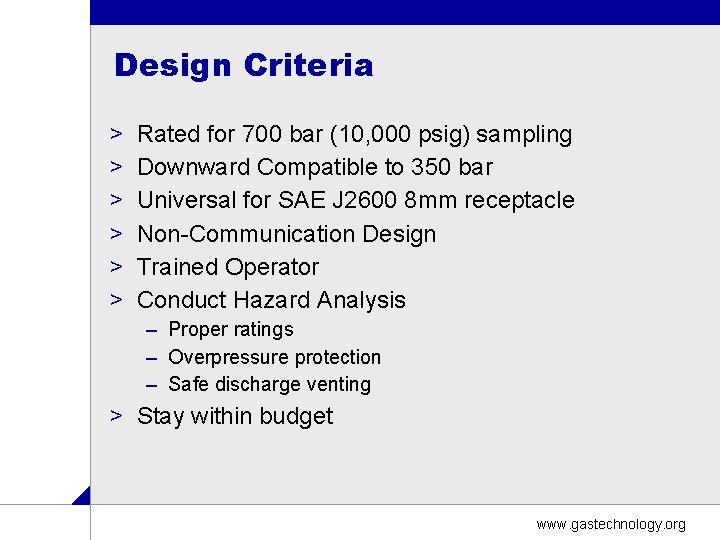 Design Criteria

> Rated for 700 bar (10,000 psig) sampling
> Downward Compatible to 350 bar
> Universal for SAE J2600 8mm receptacle
> Non-Communication Design
> Trained Operator
> Conduct Hazard Analysis
– Proper ratings
– Overpressure protection
– Safe discharge venting
> Stay within budget

www.gastechnology.org